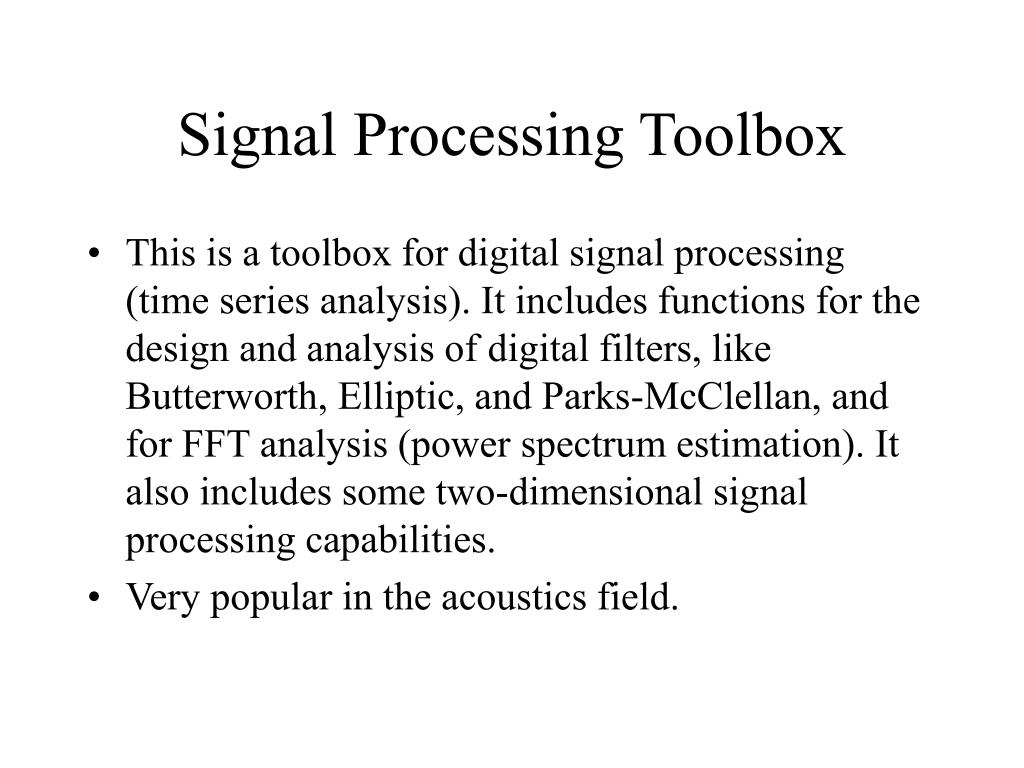 Signal Processing Toolbox

• This is a toolbox for digital signal processing (time series analysis). It includes functions for the design and analysis of digital filters, like Butterworth, Elliptic, and Parks-McClellan, and for FFT analysis (power spectrum estimation). It also includes some two-dimensional signal processing capabilities.

• Very popular in the acoustics field.